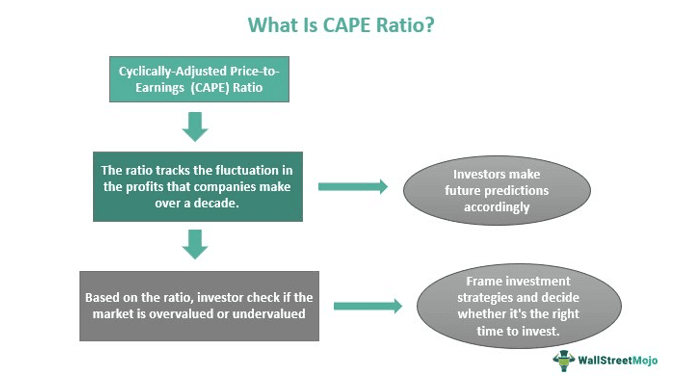 What Is CAPE Ratio?

Cyclically-Adjusted Price-to-Earnings (CAPE) Ratio

The ratio tracks the fluctuation in the profits that companies make over a decade.

Investors make future predictions accordingly

Based on the ratio, investor check if the market is overvalued or undervalued

Frame investment strategies and decide whether it's the right time to invest.

WallStreetMojo